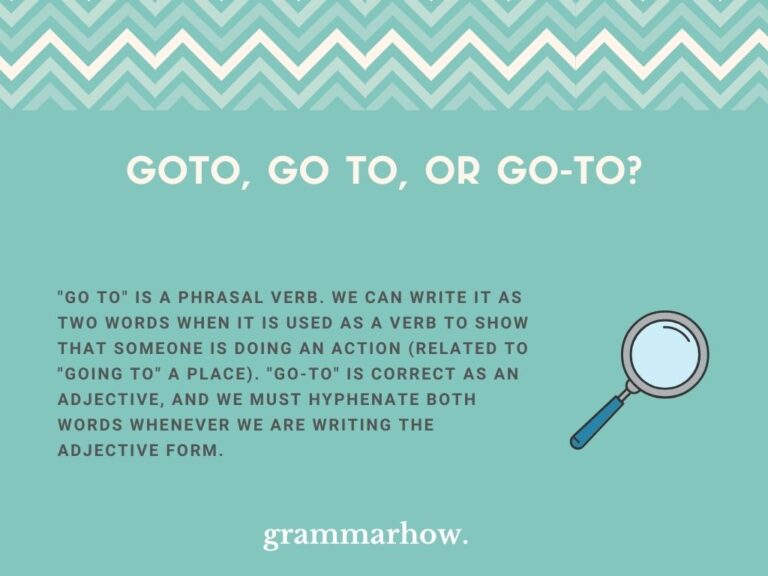 GOTO, GO TO, OR GO-TO?

"GO TO" IS A PHRASAL VERB. WE CAN WRITE IT AS TWO WORDS WHEN IT IS USED AS A VERB TO SHOW THAT SOMEONE IS DOING AN ACTION (RELATED TO "GOING TO" A PLACE). "GO-TO" IS CORRECT AS AN ADJECTIVE, AND WE MUST HYPHENATE BOTH WORDS WHENEVER WE ARE WRITING THE ADJECTIVE FORM.

grammarhow.